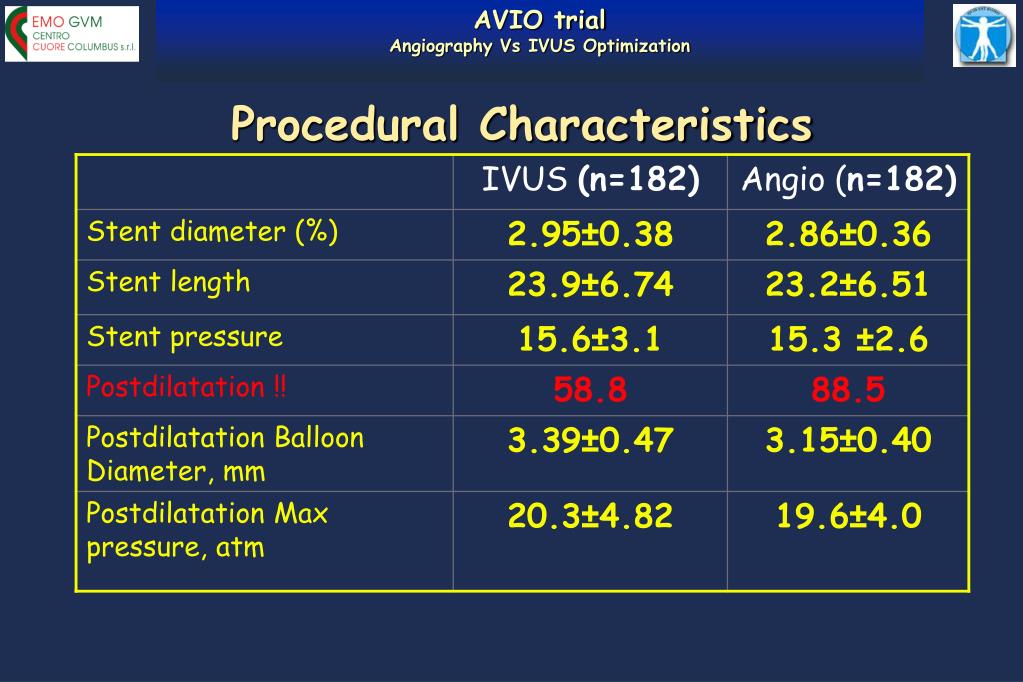 EMO GVM
CENTRO
CUORE COLUMBUS s.r.l.

AVIO trial
Angiography Vs IVUS Optimization

Procedural Characteristics

| | IVUS (n=182) | Angio (n=182) |
|---|---|---|
| Stent diameter (%) | 2.95±0.38 | 2.86±0.36 |
| Stent length | 23.9±6.74 | 23.2±6.51 |
| Stent pressure | 15.6±3.1 | 15.3 ±2.6 |
| Postdilatation !! | 58.8 | 88.5 |
| Postdilatation Balloon Diameter, mm | 3.39±0.47 | 3.15±0.40 |
| Postdilatation Max pressure, atm | 20.3±4.82 | 19.6±4.0 |